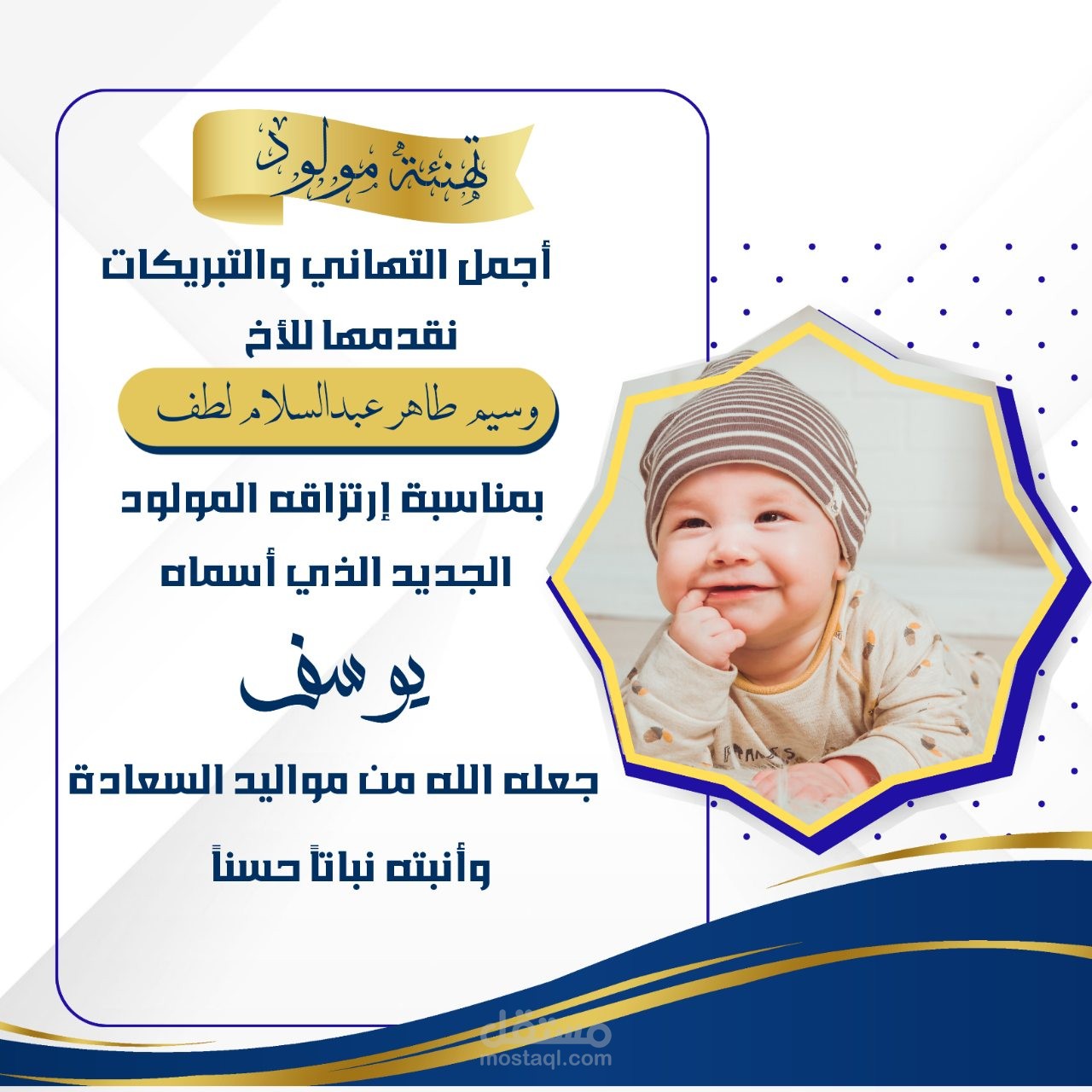 تهنئة مولود

أجمل التهاني والتبريكات
نقدمها للأخ

وسيم طاهر عبدالسلام لطف

بمناسبة إرتزاقه المولود
الجديد الذي أسماه

يوسف

جعله الله من مواليد السعادة
وأنبته نباتاً حسناً

مستقل
mostaql.com